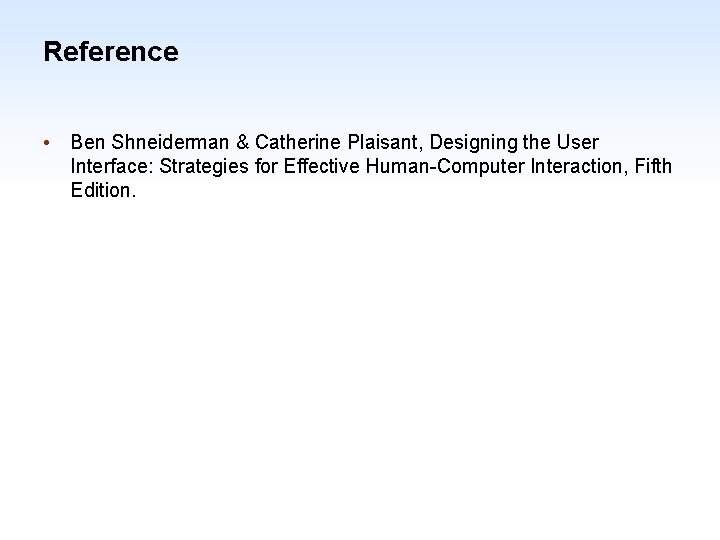 Reference

• Ben Shneiderman & Catherine Plaisant, Designing the User Interface: Strategies for Effective Human-Computer Interaction, Fifth Edition.